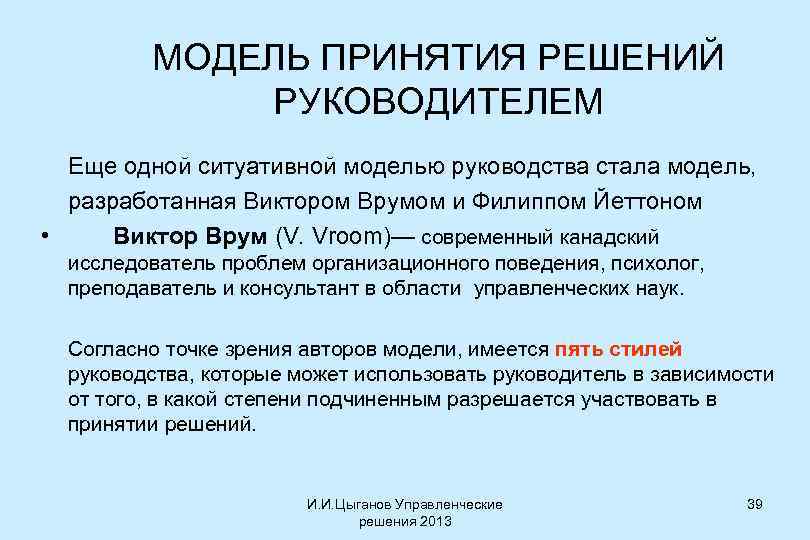 МОДЕЛЬ ПРИНЯТИЯ РЕШЕНИЙ РУКОВОДИТЕЛЕМ

Еще одной ситуативной моделью руководства стала модель, разработанная Виктором Врумом и Филиппом Йеттоном

• Виктор Врум (V. Vroom)— современный канадский исследователь проблем организационного поведения, психолог, преподаватель и консультант в области управленческих наук.

Согласно точке зрения авторов модели, имеется пять стилей руководства, которые может использовать руководитель в зависимости от того, в какой степени подчиненным разрешается участвовать в принятии решений.

И.И.Цыганов Управленческие решения 2013

39